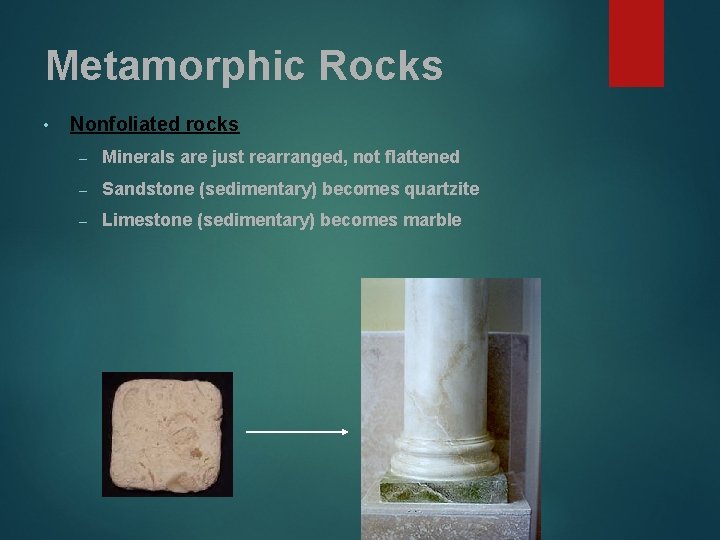 Metamorphic Rocks

• Nonfoliated rocks

– Minerals are just rearranged, not flattened

– Sandstone (sedimentary) becomes quartzite

– Limestone (sedimentary) becomes marble